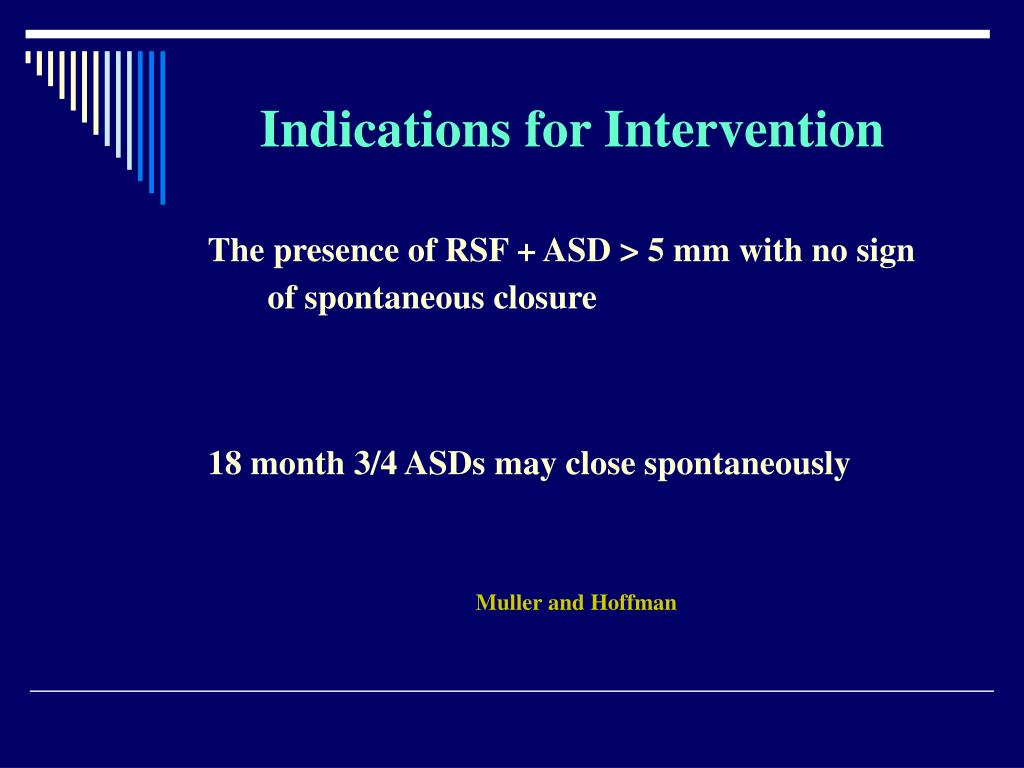 Indications for Intervention

The presence of RSF + ASD > 5 mm with no sign of spontaneous closure

18 month 3/4 ASDs may close spontaneously

Muller and Hoffman